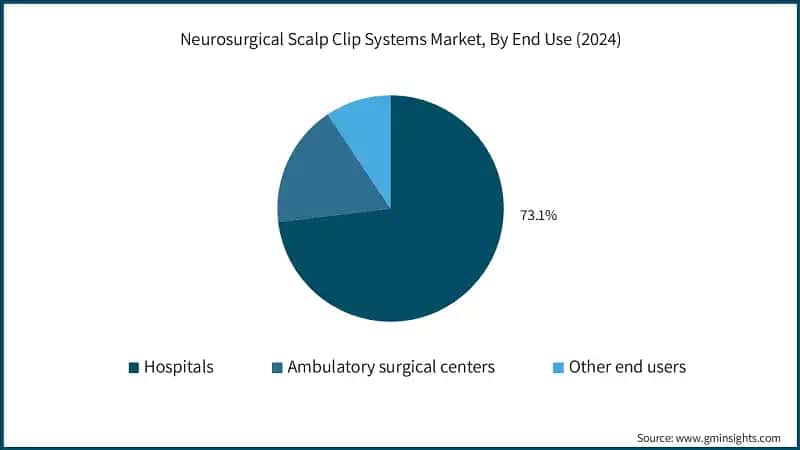 Neurosurgical Scalp Clip Systems Market, By End Use (2024)

73.1%

Hospitals
Ambulatory surgical centers
Other end users

Source: www.gminsights.com